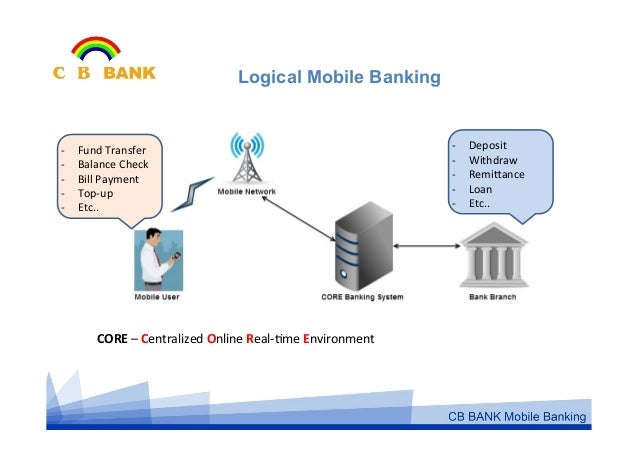 C B BANK

Logical Mobile Banking

- Fund Transfer
- Balance Check
- Bill Payment
- Top-up
- Etc..

Mobile Network

- Deposit
- Withdraw
- Remittance
- Loan
- Etc..

Mobile User

CORE Banking System

Bank Branch

CORE – Centralized Online Real-time Environment

CB BANK Mobile Banking